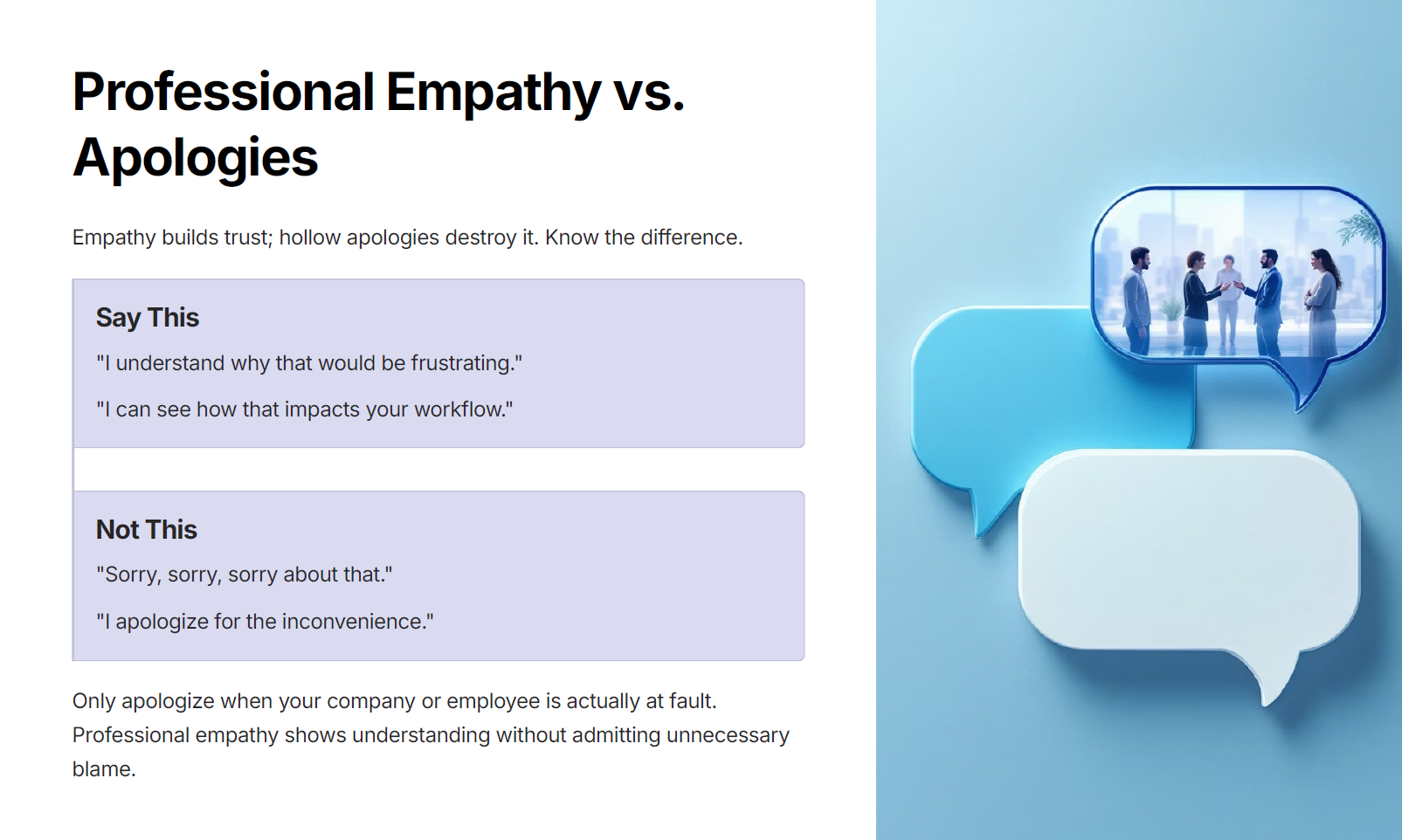 Professional Empathy vs. Apologies

Empathy builds trust; hollow apologies destroy it. Know the difference.

Say This

"I understand why that would be frustrating."

"I can see how that impacts your workflow."

Not This

"Sorry, sorry, sorry about that."

"I apologize for the inconvenience."

Only apologize when your company or employee is actually at fault. Professional empathy shows understanding without admitting unnecessary blame.